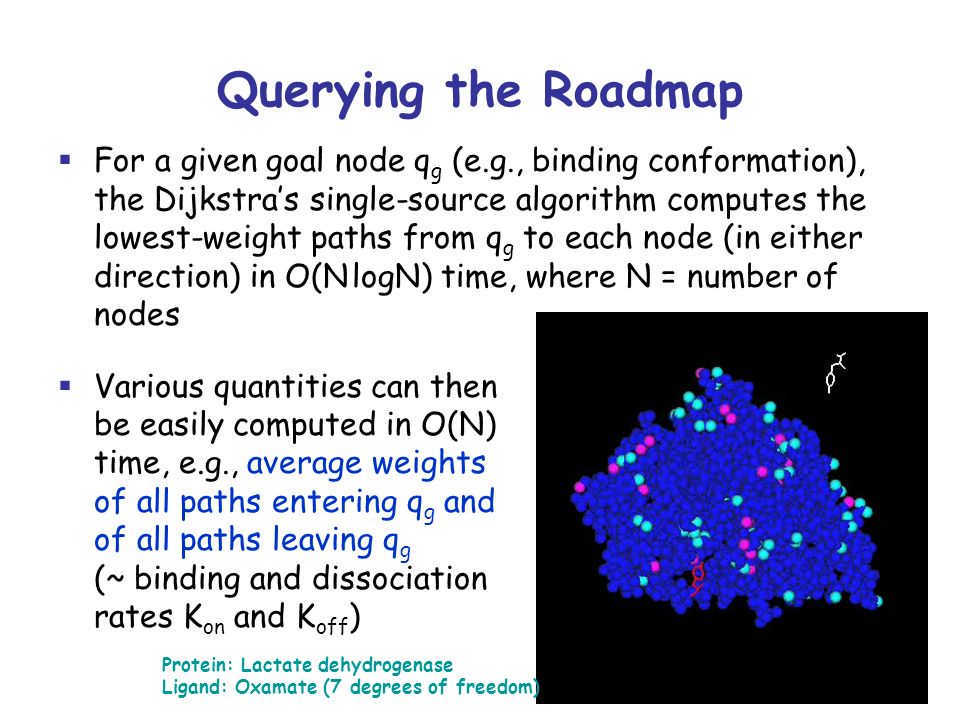 Querying the Roadmap

▪ For a given goal node $q_g$ (e.g., binding conformation), the Dijkstra's single-source algorithm computes the lowest-weight paths from $q_g$ to each node (in either direction) in O(NlogN) time, where N = number of nodes

▪ Various quantities can then be easily computed in O(N) time, e.g., average weights of all paths entering $q_g$ and of all paths leaving $q_g$ (~ binding and dissociation rates $K_{on}$ and $K_{off}$)

Protein: Lactate dehydrogenase
Ligand: Oxamate (7 degrees of freedom)